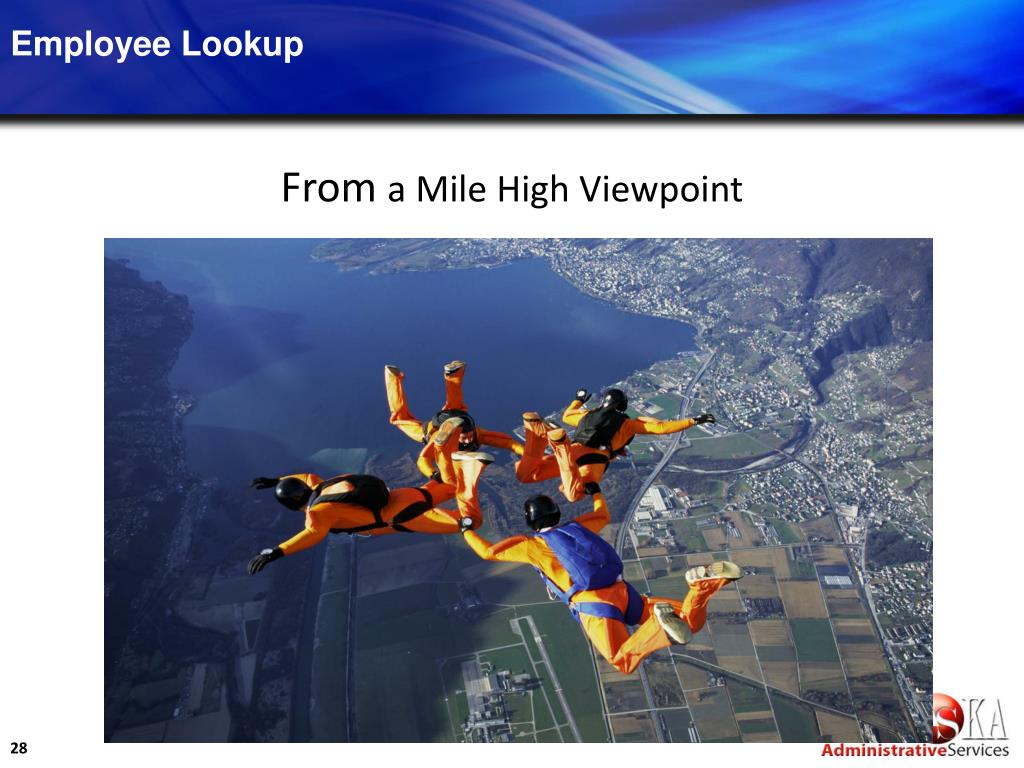 Employee Lookup

From a Mile High Viewpoint

28

SKA
AdministrativeServices